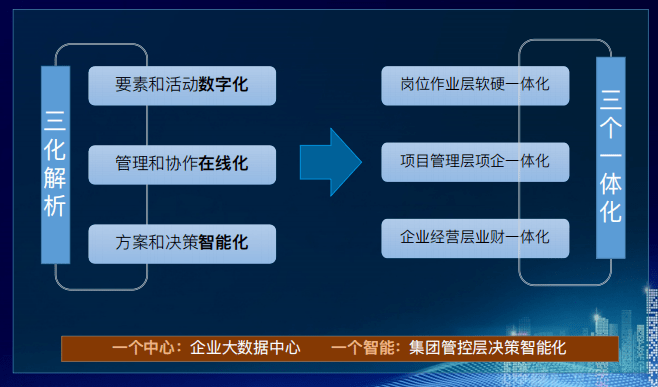 三化解析

要素和活动数字化

管理和协作在线化

方案和决策智能化

岗位作业层软硬一体化

项目管理层项企一体化

企业经营层业财一体化

三个一体化

一个中心：企业大数据中心　　一个智能：集团管控层决策智能化